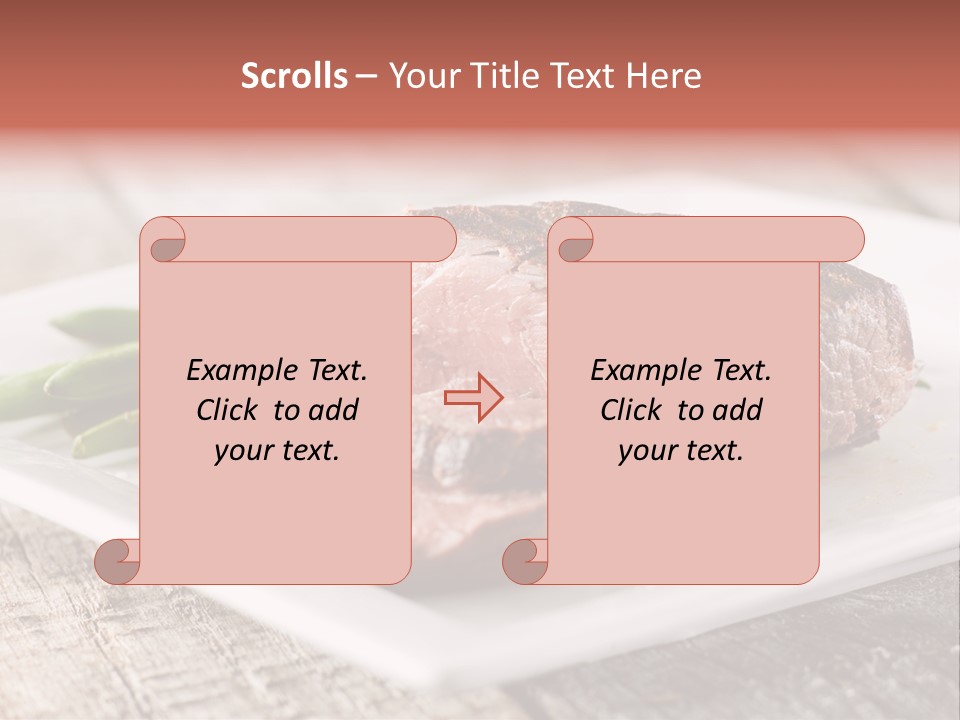 Scrolls – Your Title Text Here

Example Text.
Click to add
your text.

Example Text.
Click to add
your text.